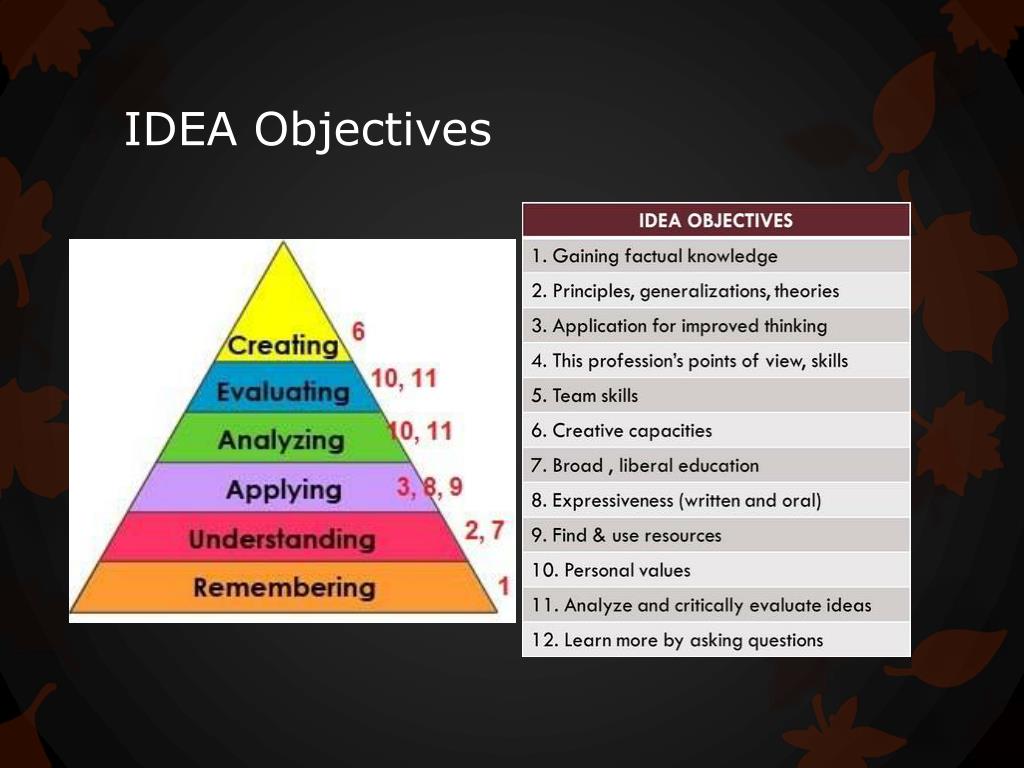 IDEA Objectives

Creating 6
Evaluating 10, 11
Analyzing 10, 11
Applying 3, 8, 9
Understanding 2, 7
Remembering 1

| IDEA OBJECTIVES |
|---|
| 1. Gaining factual knowledge |
| 2. Principles, generalizations, theories |
| 3. Application for improved thinking |
| 4. This profession's points of view, skills |
| 5. Team skills |
| 6. Creative capacities |
| 7. Broad , liberal education |
| 8. Expressiveness (written and oral) |
| 9. Find & use resources |
| 10. Personal values |
| 11. Analyze and critically evaluate ideas |
| 12. Learn more by asking questions |